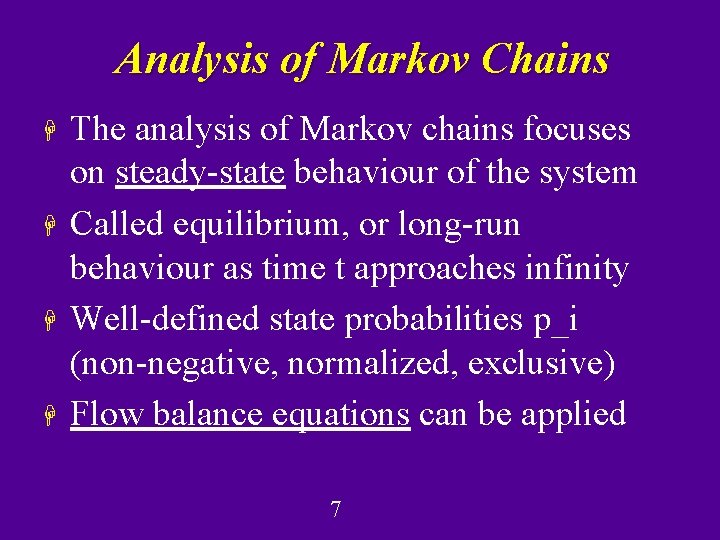 Analysis of Markov Chains

The analysis of Markov chains focuses on steady-state behaviour of the system

Called equilibrium, or long-run behaviour as time t approaches infinity

Well-defined state probabilities p_i (non-negative, normalized, exclusive)

Flow balance equations can be applied

7